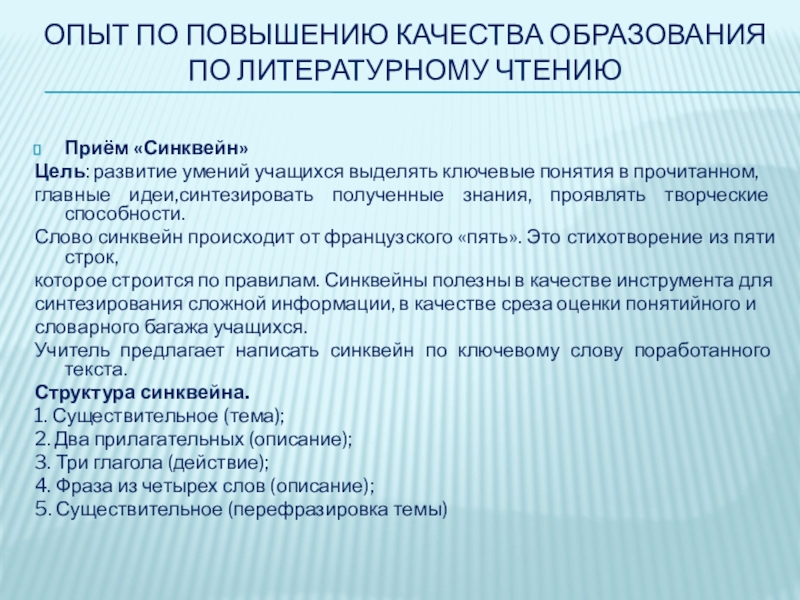 ОПЫТ ПО ПОВЫШЕНИЮ КАЧЕСТВА ОБРАЗОВАНИЯ ПО ЛИТЕРАТУРНОМУ ЧТЕНИЮ

Приём «Синквейн»

Цель: развитие умений учащихся выделять ключевые понятия в прочитанном, главные идеи,синтезировать полученные знания, проявлять творческие способности.

Слово синквейн происходит от французского «пять». Это стихотворение из пяти строк,

которое строится по правилам. Синквейны полезны в качестве инструмента для синтезирования сложной информации, в качестве среза оценки понятийного и словарного багажа учащихся.

Учитель предлагает написать синквейн по ключевому слову поработанного текста.

Структура синквейна.

1. Существительное (тема);
2. Два прилагательных (описание);
3. Три глагола (действие);
4. Фраза из четырех слов (описание);
5. Существительное (перефразировка темы)